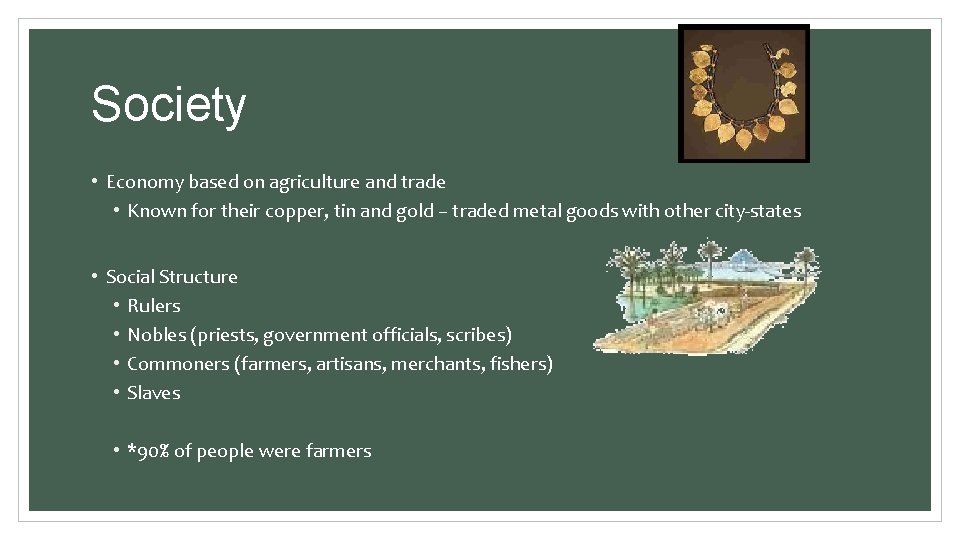 Society

• Economy based on agriculture and trade
  • Known for their copper, tin and gold – traded metal goods with other city-states

• Social Structure
  • Rulers
  • Nobles (priests, government officials, scribes)
  • Commoners (farmers, artisans, merchants, fishers)
  • Slaves

  • *90% of people were farmers